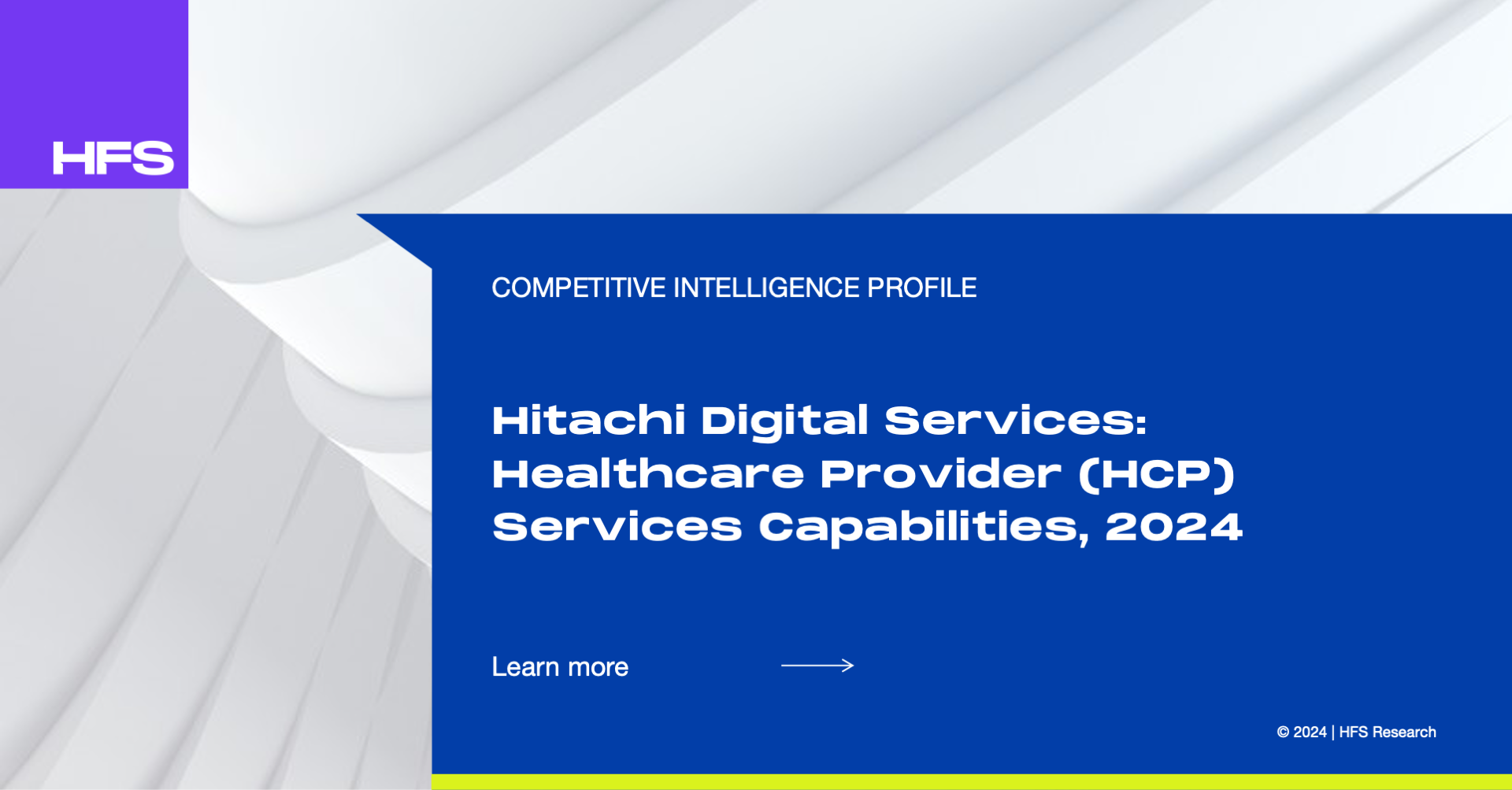 HFS

COMPETITIVE INTELLIGENCE PROFILE

Hitachi Digital Services: Healthcare Provider (HCP) Services Capabilities, 2024

Learn more

© 2024 | HFS Research